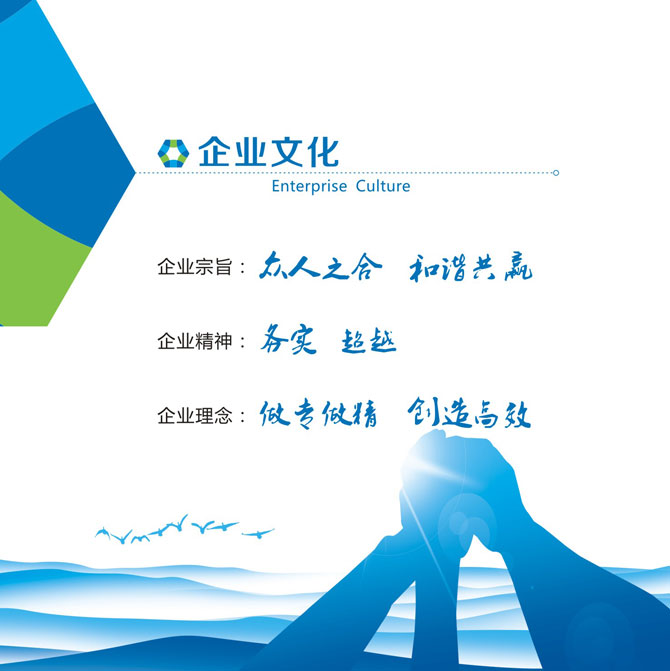 企业文化
Enterprise Culture

企业宗旨：众人之合 和谐共赢

企业精神：务实 超越

企业理念：做专做精 创造高效